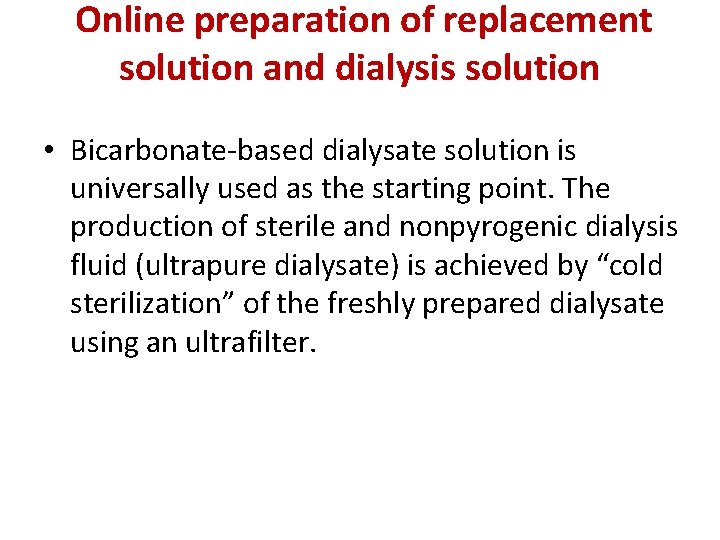 Online preparation of replacement solution and dialysis solution

• Bicarbonate-based dialysate solution is universally used as the starting point. The production of sterile and nonpyrogenic dialysis fluid (ultrapure dialysate) is achieved by “cold sterilization” of the freshly prepared dialysate using an ultrafilter.